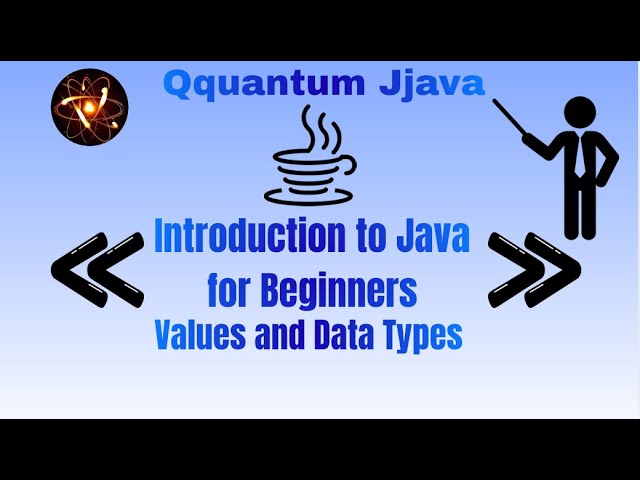 Qquantum Jjava

Introduction to Java for Beginners

Values and Data Types